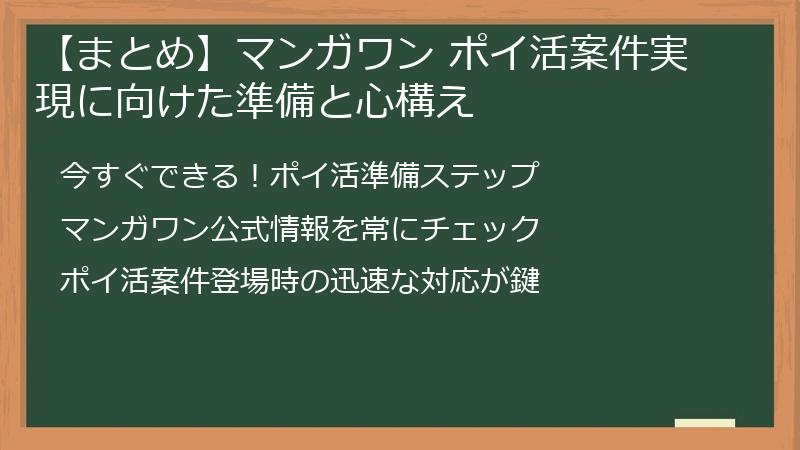 【まとめ】マンガワン ポイ活案件実現に向けた準備と心構え

今すぐできる！ポイ活準備ステップ

マンガワン公式情報を常にチェック

ポイ活案件登場時の迅速な対応が鍵